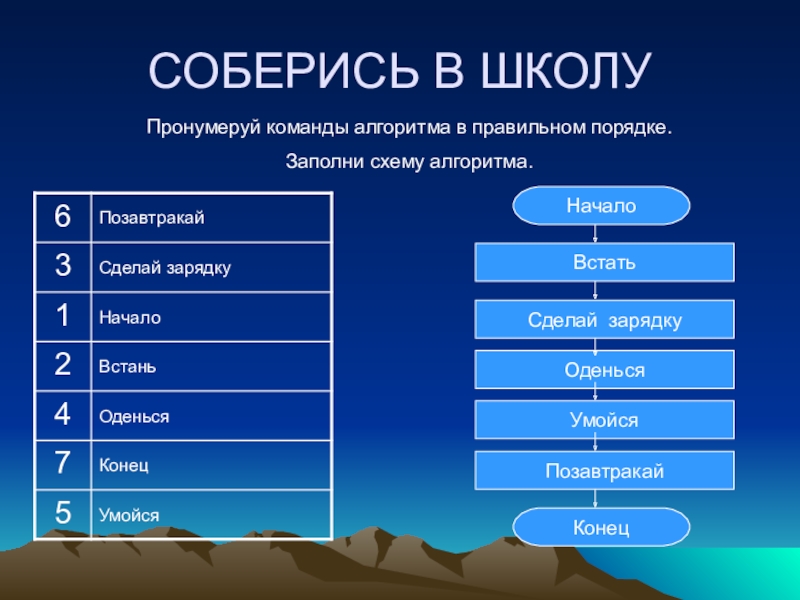 СОБЕРИСЬ В ШКОЛУ

Пронумеруй команды алгоритма в правильном порядке.

Заполни схему алгоритма.

| 6 | Позавтракай |
|---|---|
| 3 | Сделай зарядку |
| 1 | Начало |
| 2 | Встань |
| 4 | Оденься |
| 7 | Конец |
| 5 | Умойся |

Начало

Встать

Сделай зарядку

Оденься

Умойся

Позавтракай

Конец